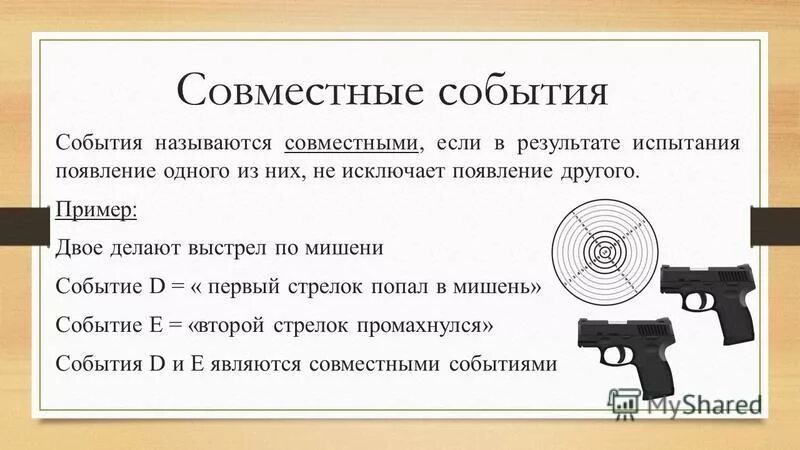 Совместные события

События называются совместными, если в результате испытания появление одного из них, не исключает появление другого.

Пример:

Двое делают выстрел по мишени

Событие D = « первый стрелок попал в мишень»

Событие E = «второй стрелок промахнулся»

События D и E являются совместными событиями

MyShared